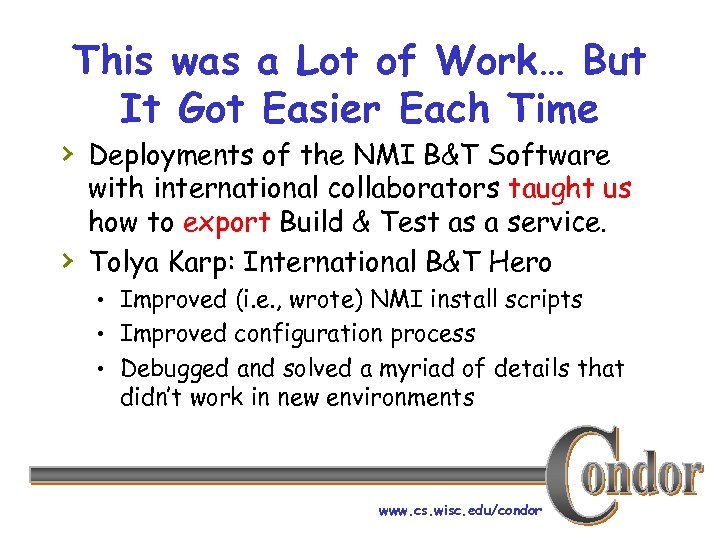 This was a Lot of Work… But It Got Easier Each Time

› Deployments of the NMI B&T Software with international collaborators taught us how to export Build & Test as a service.

› Tolya Karp: International B&T Hero

• Improved (i.e., wrote) NMI install scripts
• Improved configuration process
• Debugged and solved a myriad of details that didn't work in new environments

Condor

www.cs.wisc.edu/condor